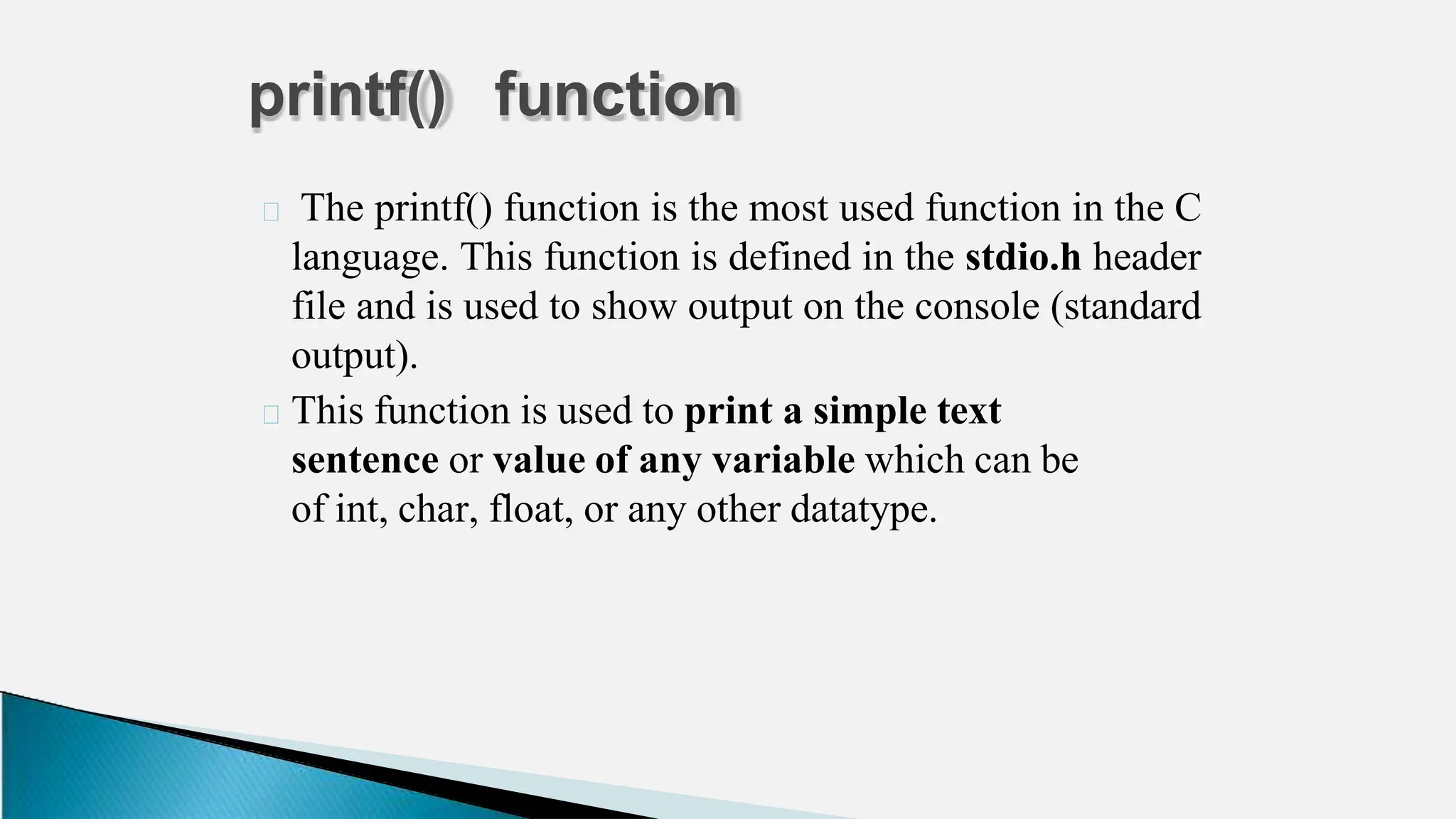 printf() function

The printf() function is the most used function in the C language. This function is defined in the stdio.h header file and is used to show output on the console (standard output).

This function is used to print a simple text sentence or value of any variable which can be of int, char, float, or any other datatype.